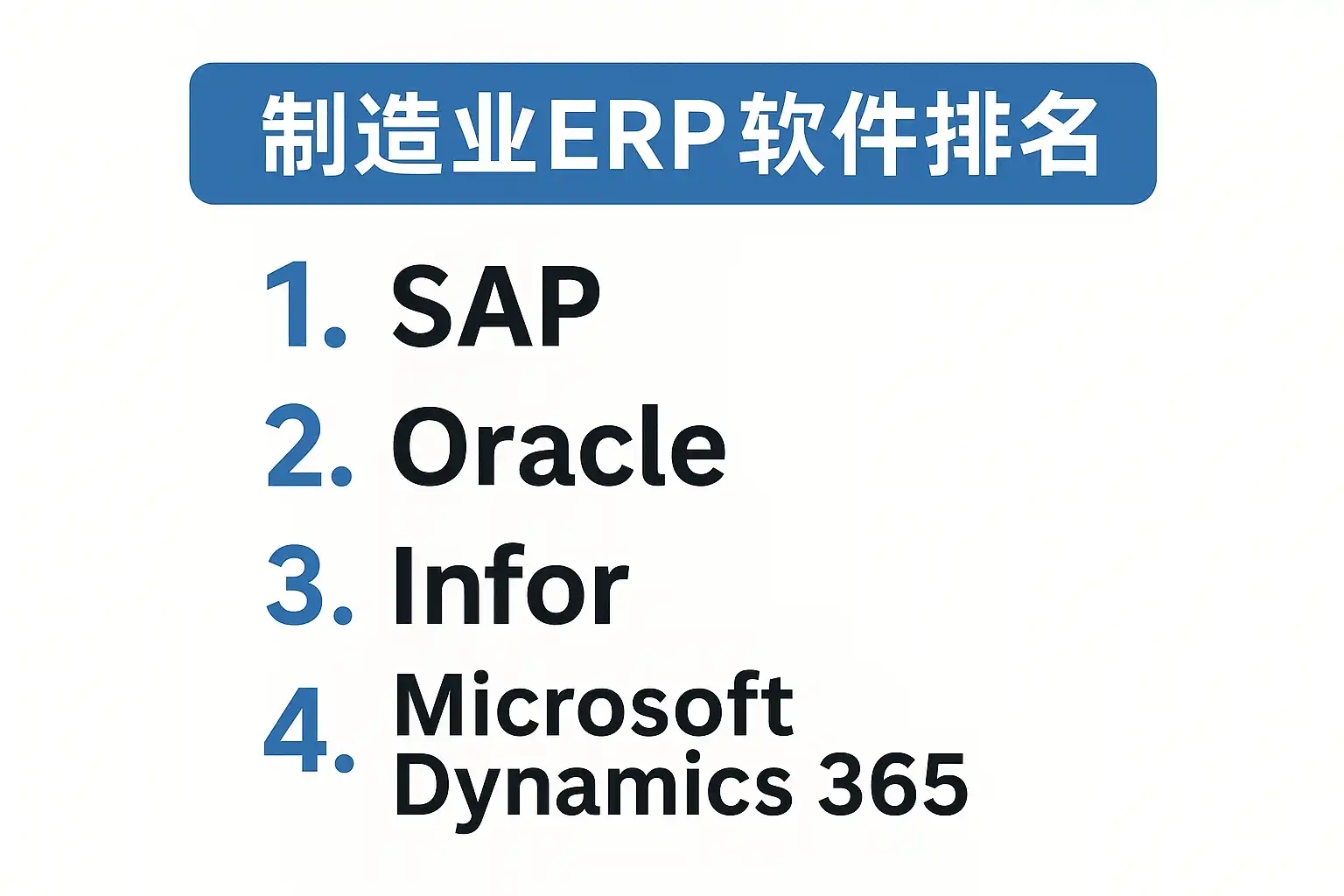 制造业ERP软件排名

1. SAP
2. Oracle
3. Infor
4. Microsoft Dynamics 365